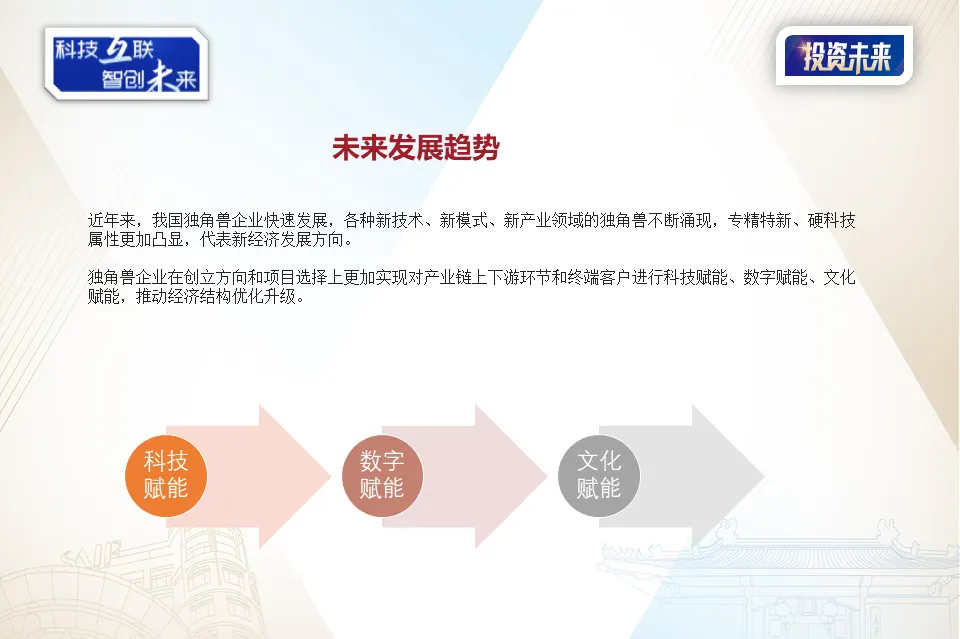 科技互联
智创未来

投资未来

未来发展趋势

近年来，我国独角兽企业快速发展，各种新技术、新模式、新产业领域的独角兽不断涌现，专精特新、硬科技属性更加凸显，代表新经济发展方向。

独角兽企业在创立方向和项目选择上更加实现对产业链上下游环节和终端客户进行科技赋能、数字赋能、文化赋能，推动经济结构优化升级。

科技赋能

数字赋能

文化赋能